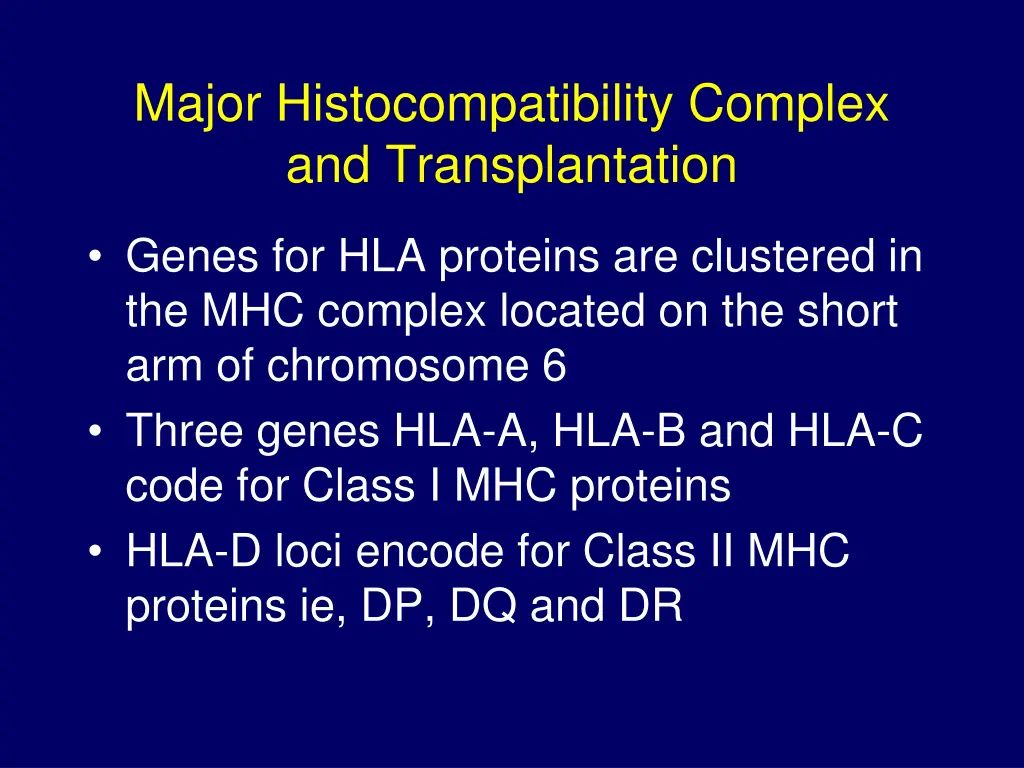 Major Histocompatibility Complex and Transplantation

• Genes for HLA proteins are clustered in the MHC complex located on the short arm of chromosome 6
• Three genes HLA-A, HLA-B and HLA-C code for Class I MHC proteins
• HLA-D loci encode for Class II MHC proteins ie, DP, DQ and DR